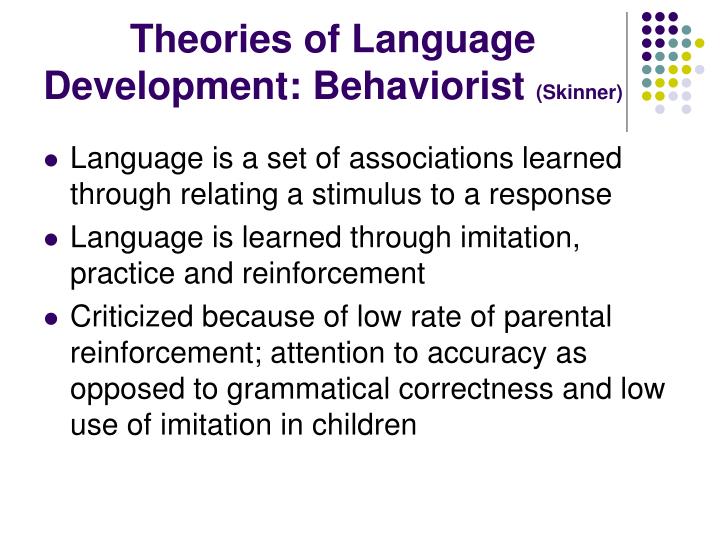 Theories of Language Development: Behaviorist (Skinner)

- Language is a set of associations learned through relating a stimulus to a response
- Language is learned through imitation, practice and reinforcement
- Criticized because of low rate of parental reinforcement; attention to accuracy as opposed to grammatical correctness and low use of imitation in children